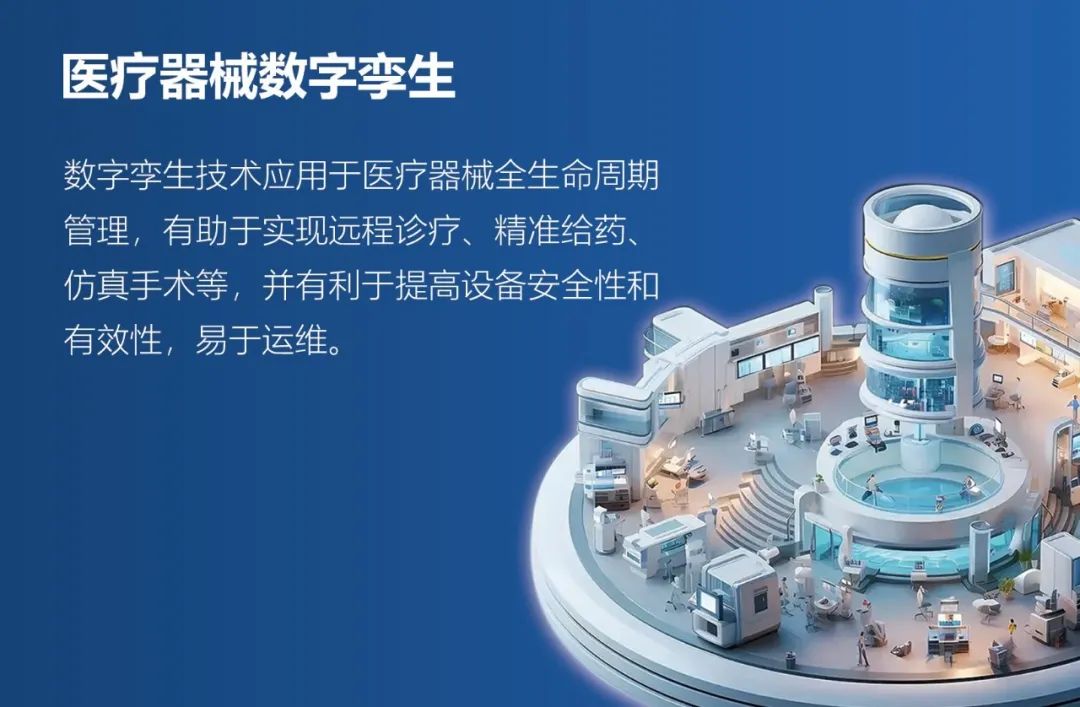 医疗器械数字孪生

数字孪生技术应用于医疗器械全生命周期管理，有助于实现远程诊疗、精准给药、仿真手术等，并有利于提高设备安全性和有效性，易于运维。